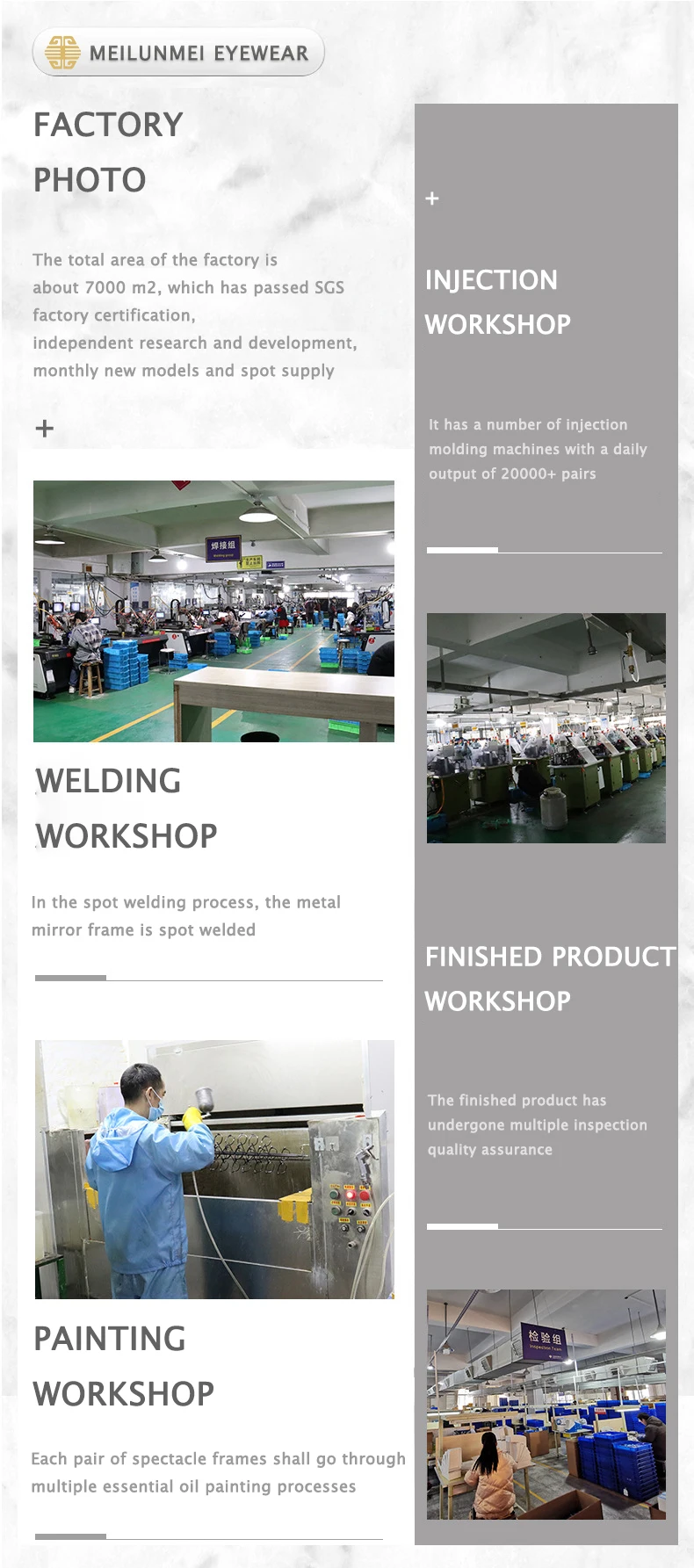 MEILUNMEI EYEWEAR

FACTORY PHOTO

The total area of the factory is about 7000 m2, which has passed SGS factory certification,
independent research and development, monthly new models and spot supply

+

焊接组

WELDING WORKSHOP

In the spot welding process, the metal mirror frame is spot welded

PAINTING WORKSHOP

Each pair of spectacle frames shall go through multiple essential oil painting processes

+

INJECTION WORKSHOP

It has a number of injection molding machines with a daily output of 20000+ pairs

FINISHED PRODUCT WORKSHOP

The finished product has undergone multiple inspection quality assurance

检验组
Inspection Team